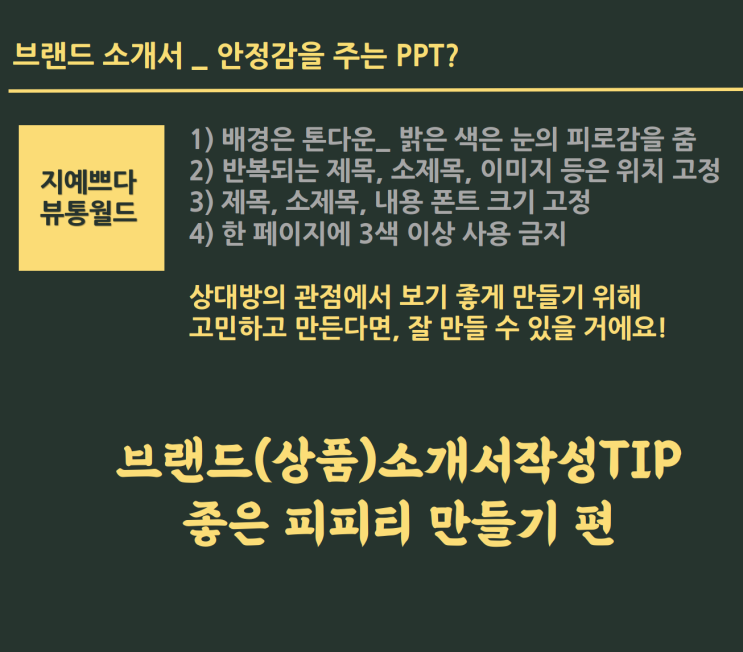 브랜드 소개서 _ 안정감을 주는 PPT?

지예쁘다
뷰통월드

1) 배경은 톤다운_ 밝은 색은 눈의 피로감을 줌
2) 반복되는 제목, 소제목, 이미지 등은 위치 고정
3) 제목, 소제목, 내용 폰트 크기 고정
4) 한 페이지에 3색 이상 사용 금지

상대방의 관점에서 보기 좋게 만들기 위해
고민하고 만든다면, 잘 만들 수 있을 거에요!

브랜드(상품)소개서작성TIP
좋은 피피티 만들기 편